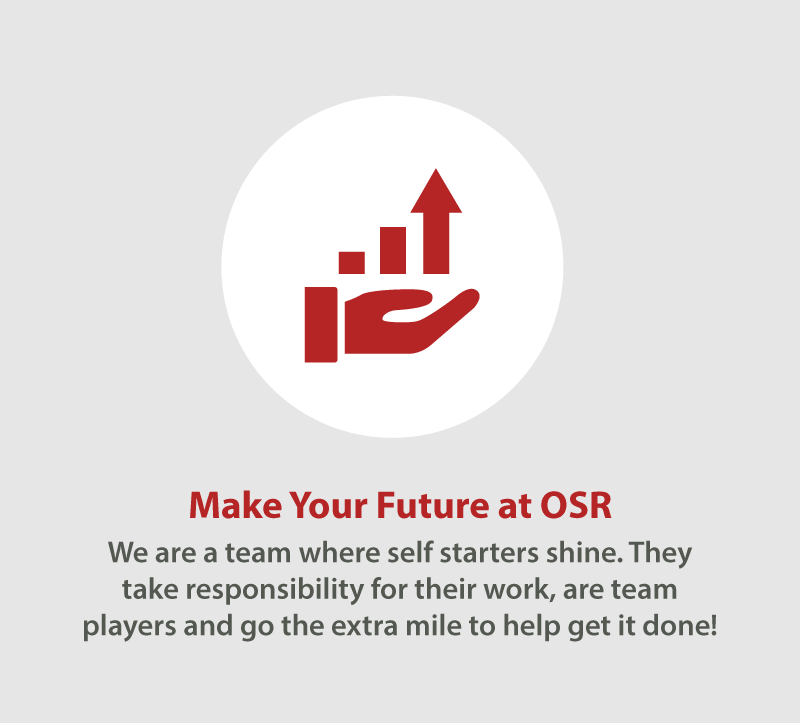 Make Your Future at OSR

We are a team where self starters shine. They take responsibility for their work, are team players and go the extra mile to help get it done!